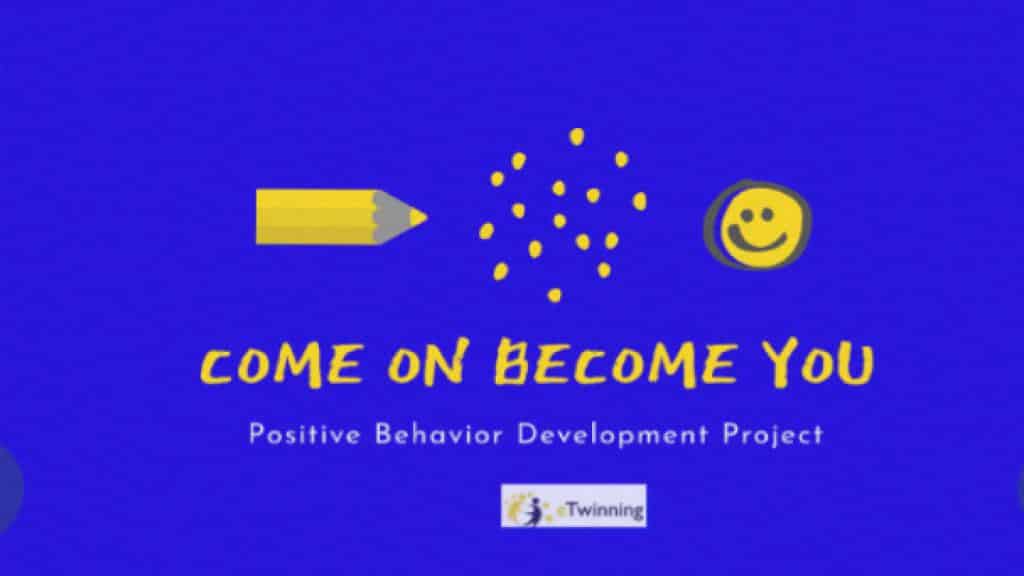 COME ON BECOME YOU

Positive Behavior Development Project

eTwinning